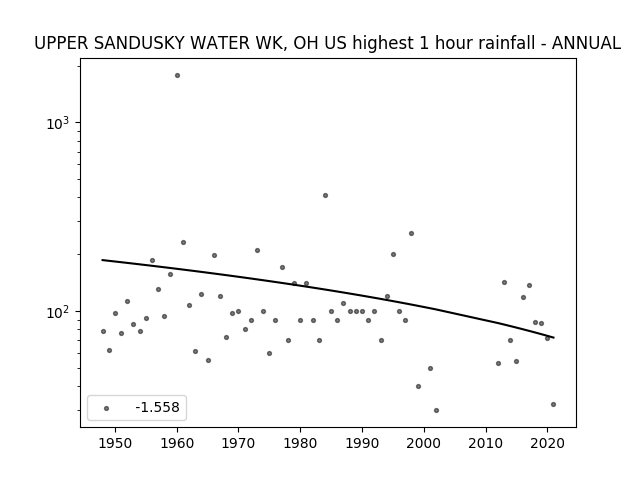 UPPER SANDUSKY WATER WK, OH US highest 1 hour rainfall - ANNUAL

$10^3$

$10^2$

-1.558

1950 1960 1970 1980 1990 2000 2010 2020